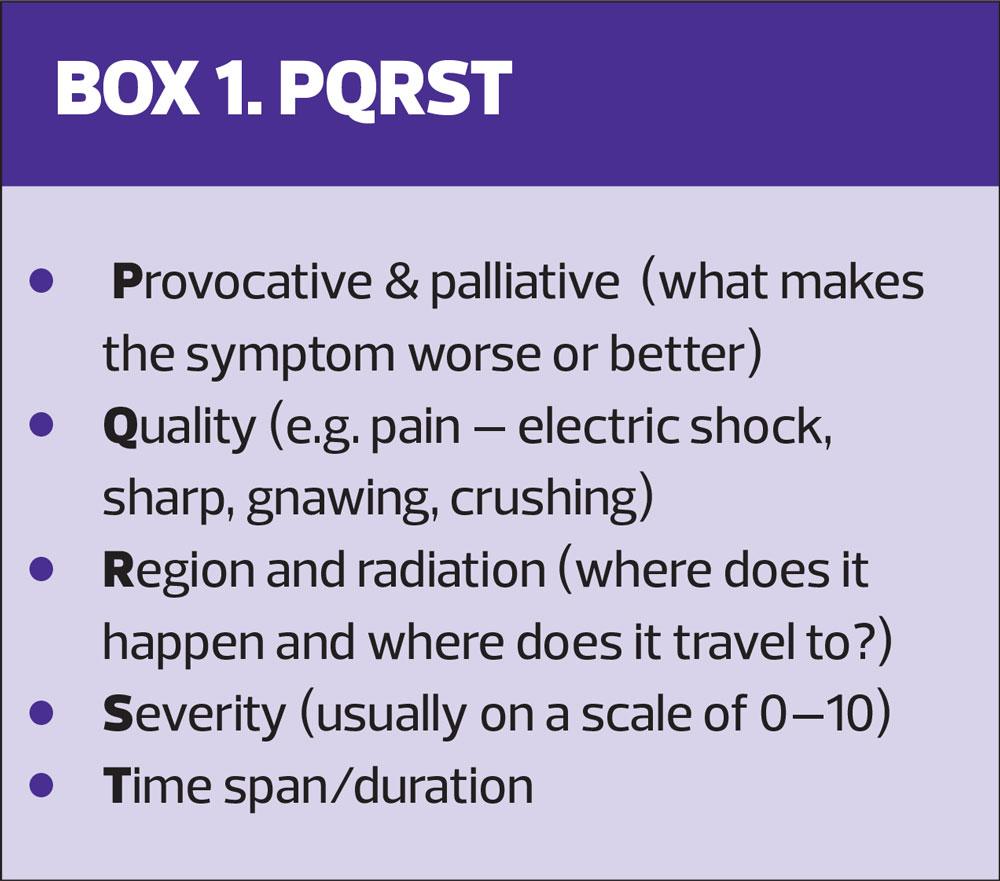 BOX 1. PQRST

- Provocative & palliative (what makes the symptom worse or better)
- Quality (e.g. pain – electric shock, sharp, gnawing, crushing)
- Region and radiation (where does it happen and where does it travel to?)
- Severity (usually on a scale of 0–10)
- Time span/duration